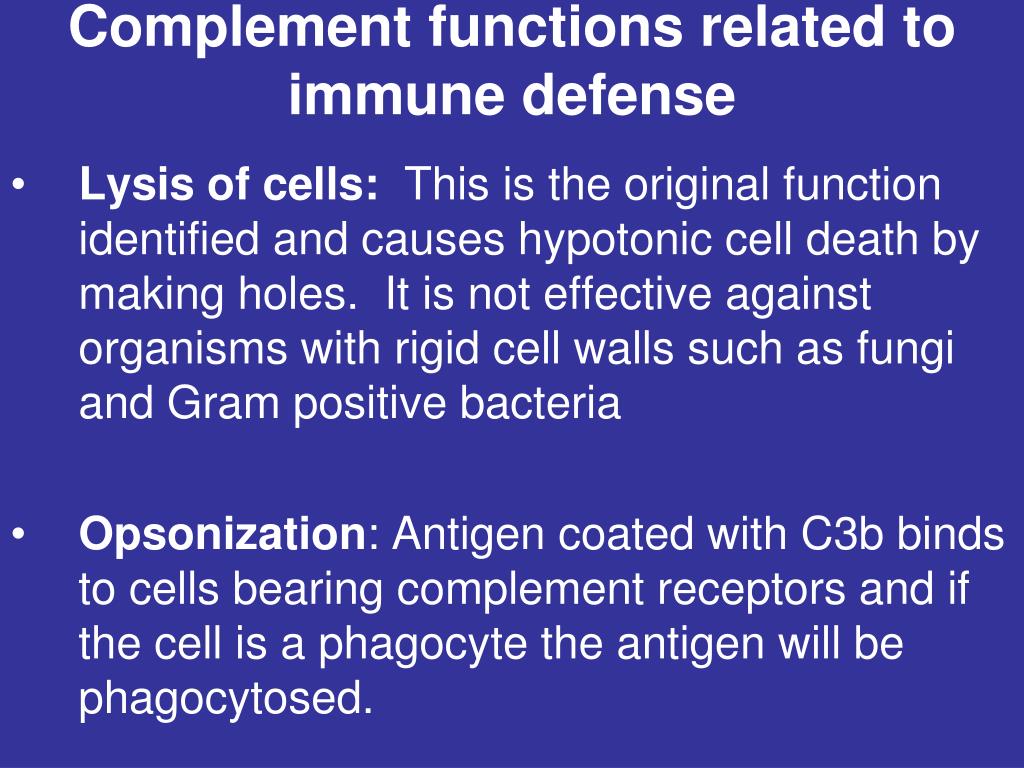 Complement functions related to immune defense

• Lysis of cells: This is the original function identified and causes hypotonic cell death by making holes. It is not effective against organisms with rigid cell walls such as fungi and Gram positive bacteria

• Opsonization: Antigen coated with C3b binds to cells bearing complement receptors and if the cell is a phagocyte the antigen will be phagocytosed.